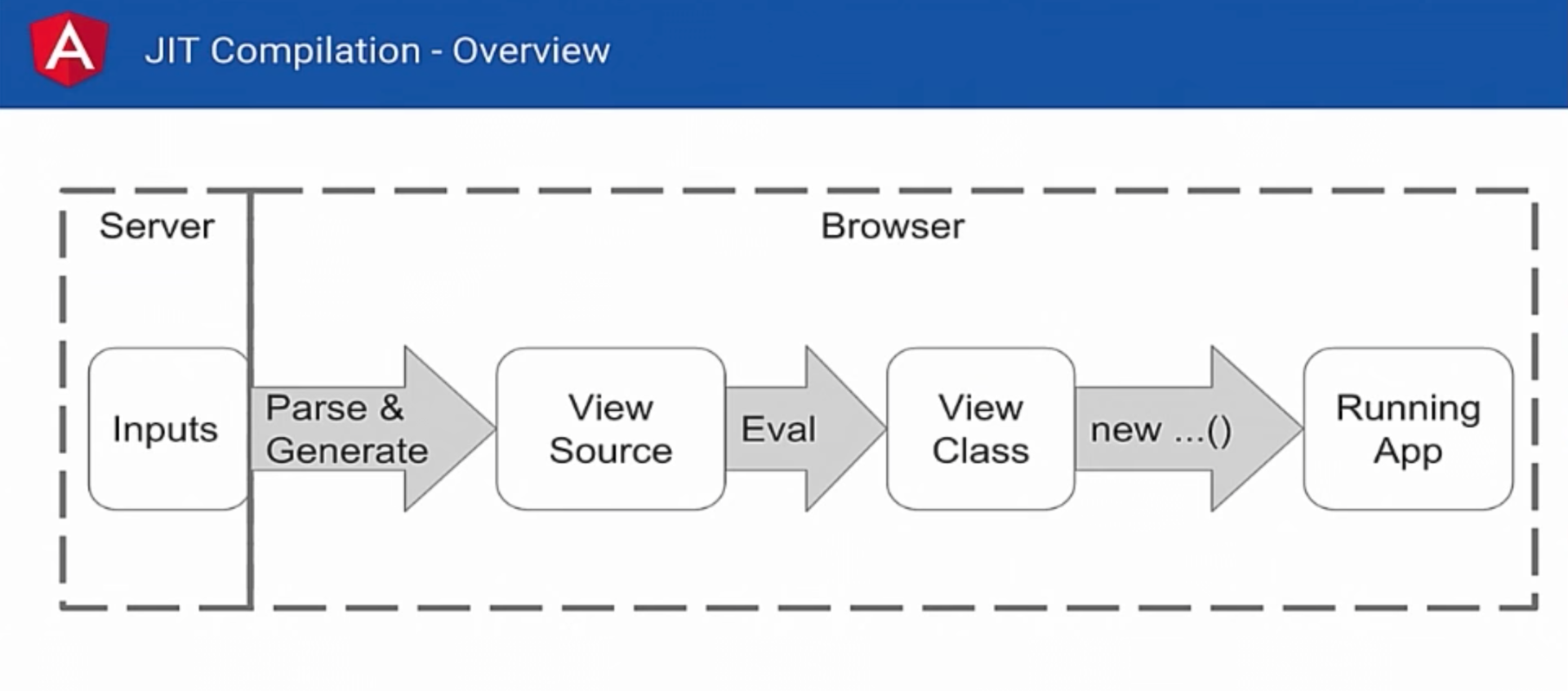 A

JIT Compilation - Overview

Server

Browser

Inputs

Parse & Generate

View Source

Eval

View Class

new ...()

Running App